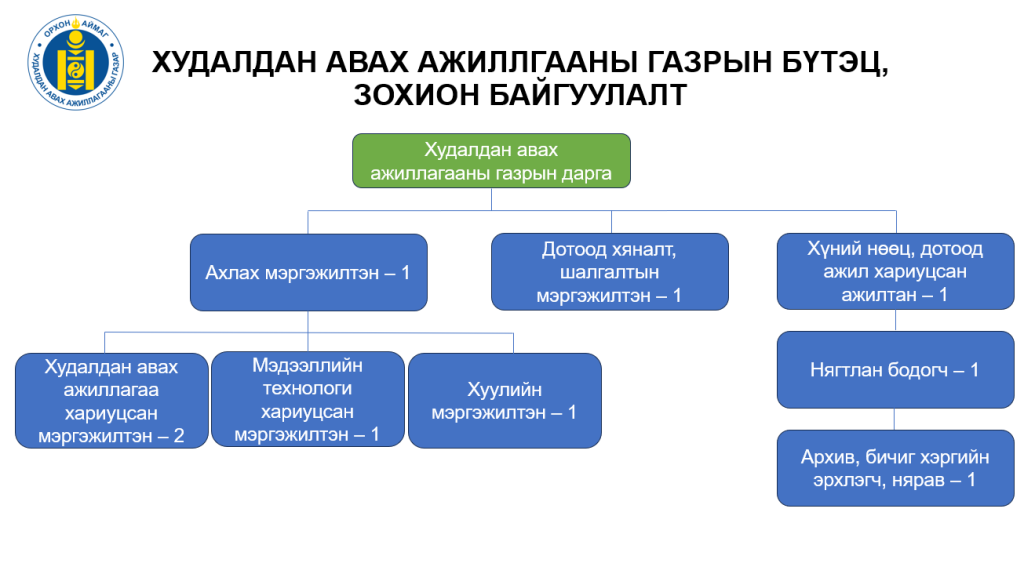 ОРХОН АЙМАГ
ХУДАЛДАН АВАХ АЖИЛЛАГААНЫ ГАЗАР

ХУДАЛДАН АВАХ АЖИЛЛГААНЫ ГАЗРЫН БҮТЭЦ, ЗОХИОН БАЙГУУЛАЛТ

Худалдан авах ажиллагааны газрын дарга

Ахлах мэргэжилтэн – 1

Дотоод хяналт, шалгалтын мэргэжилтэн – 1

Хүний нөөц, дотоод ажил хариуцсан ажилтан – 1

Худалдан авах ажиллагаа хариуцсан мэргэжилтэн – 2

Мэдээллийн технологи хариуцсан мэргэжилтэн – 1

Хуулийн мэргэжилтэн – 1

Нягтлан бодогч – 1

Архив, бичиг хэргийн эрхлэгч, нярав – 1